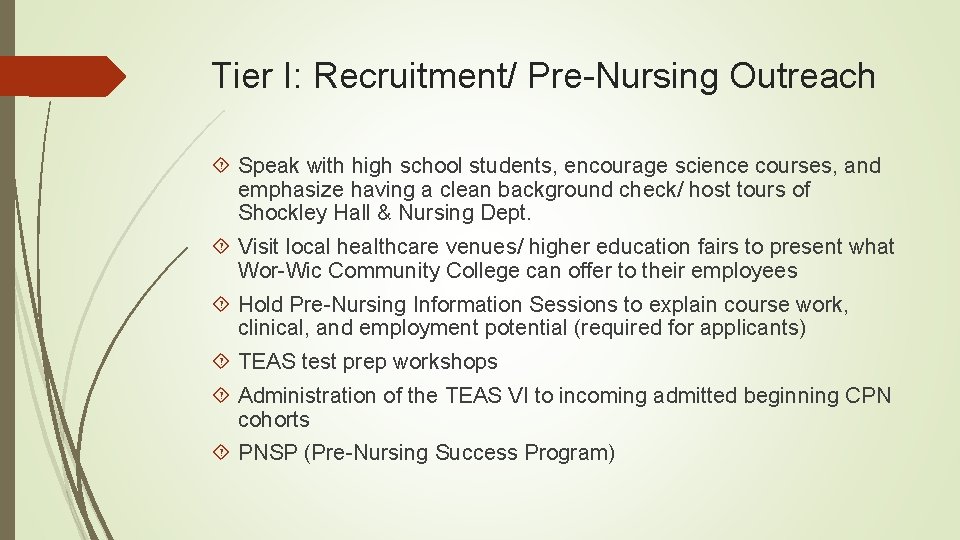 Tier I: Recruitment/ Pre-Nursing Outreach

Speak with high school students, encourage science courses, and emphasize having a clean background check/ host tours of Shockley Hall & Nursing Dept.

Visit local healthcare venues/ higher education fairs to present what Wor-Wic Community College can offer to their employees

Hold Pre-Nursing Information Sessions to explain course work, clinical, and employment potential (required for applicants)

TEAS test prep workshops

Administration of the TEAS VI to incoming admitted beginning CPN cohorts

PNSP (Pre-Nursing Success Program)